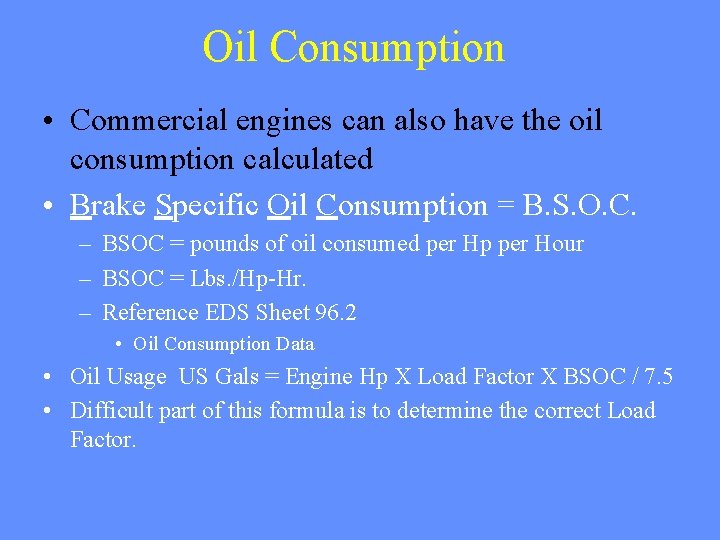 Oil Consumption

• Commercial engines can also have the oil consumption calculated

• Brake Specific Oil Consumption = B.S.O.C.

– BSOC = pounds of oil consumed per Hp per Hour

– BSOC = Lbs./Hp-Hr.

– Reference EDS Sheet 96.2

• Oil Consumption Data

• Oil Usage US Gals = Engine Hp X Load Factor X BSOC / 7.5

• Difficult part of this formula is to determine the correct Load Factor.